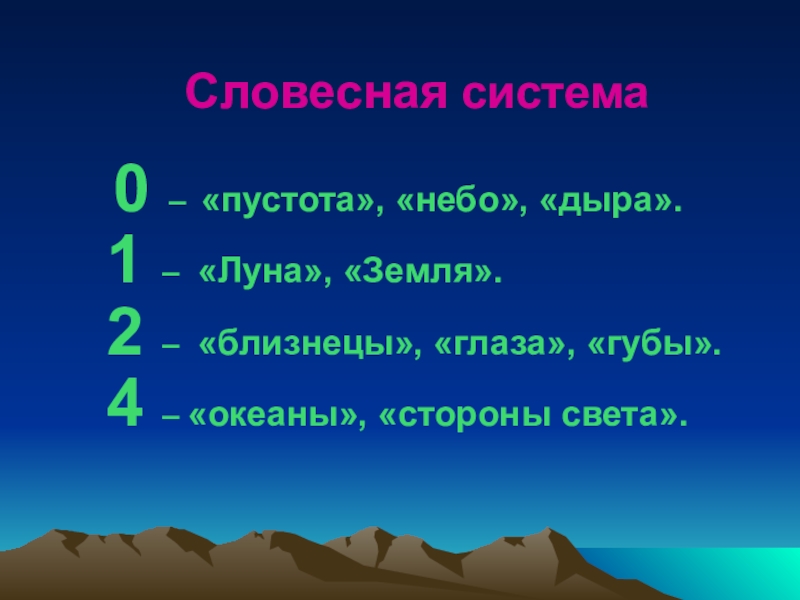 Словесная система

0 – «пустота», «небо», «дыра».
1 – «Луна», «Земля».
2 – «близнецы», «глаза», «губы».
4 – «океаны», «стороны света».